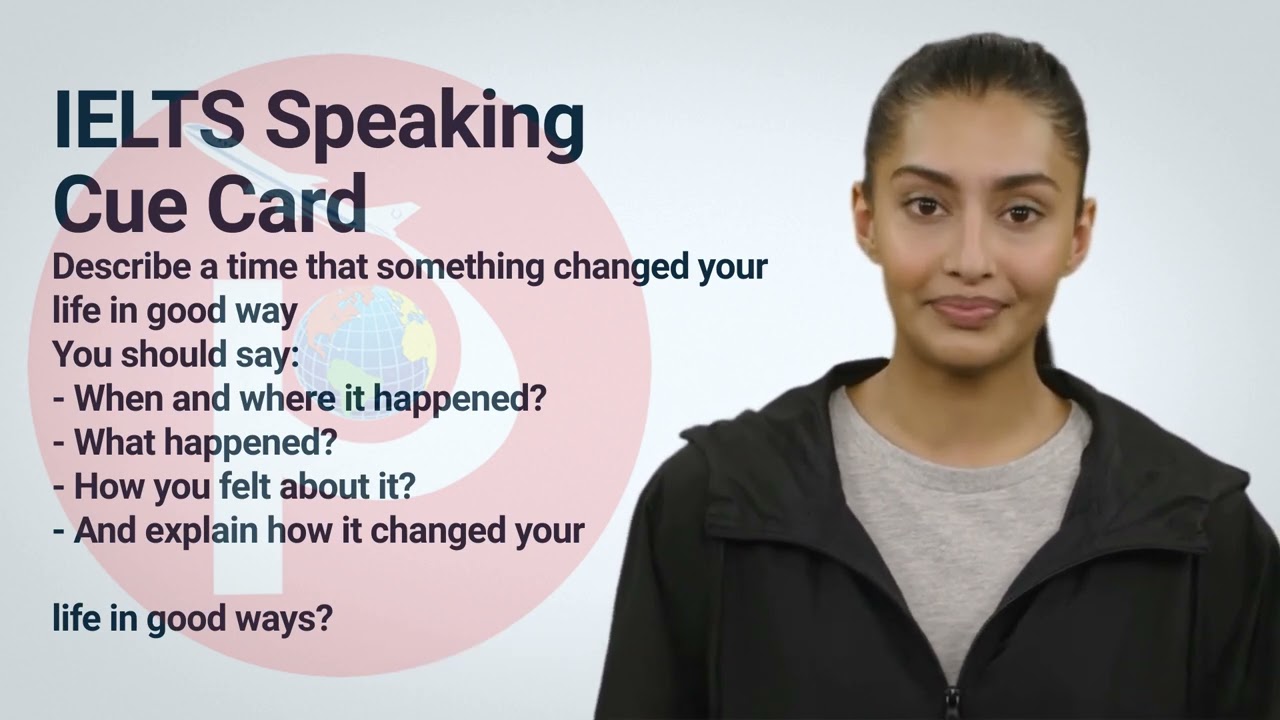 IELTS Speaking Cue Card

Describe a time that something changed your life in good way
You should say:
- When and where it happened?
- What happened?
- How you felt about it?
- And explain how it changed your

life in good ways?